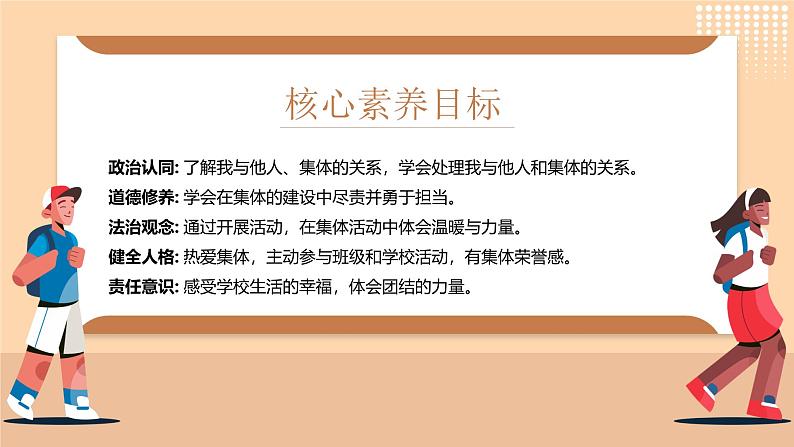 核心素养目标

政治认同: 了解我与他人、集体的关系，学会处理我与他人和集体的关系。

道德修养: 学会在集体的建设中尽责并勇于担当。

法治观念: 通过开展活动，在集体活动中体会温暖与力量。

健全人格: 热爱集体，主动参与班级和学校活动，有集体荣誉感。

责任意识: 感受学校生活的幸福，体会团结的力量。